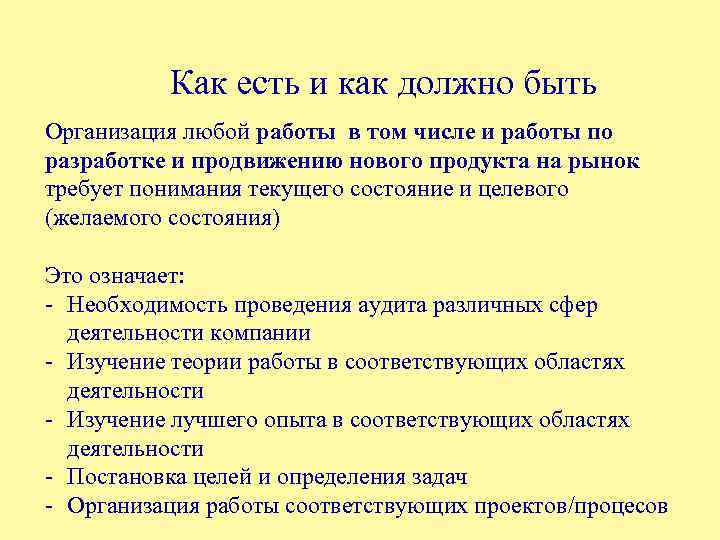 Как есть и как должно быть

Организация любой работы в том числе и работы по разработке и продвижению нового продукта на рынок требует понимания текущего состояние и целевого (желаемого состояния)

Это означает:
- Необходимость проведения аудита различных сфер деятельности компании
- Изучение теории работы в соответствующих областях деятельности
- Изучение лучшего опыта в соответствующих областях деятельности
- Постановка целей и определения задач
- Организация работы соответствующих проектов/процесов